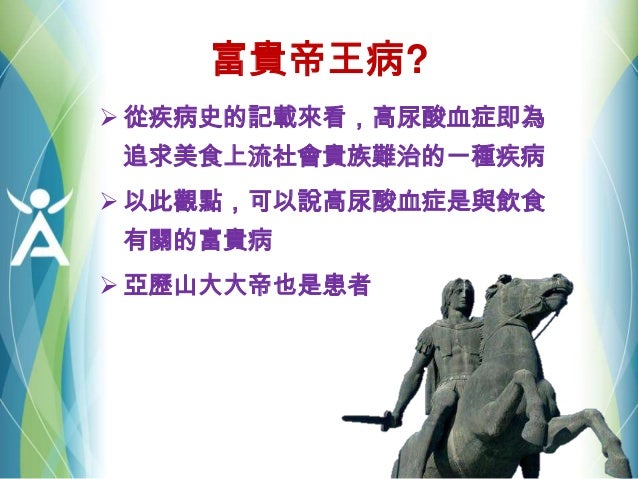 富貴帝王病?

➢ 從疾病史的記載來看，高尿酸血症即為追求美食上流社會貴族難治的一種疾病

➢ 以此觀點，可以說高尿酸血症是與飲食有關的富貴病

➢ 亞歷山大大帝也是患者